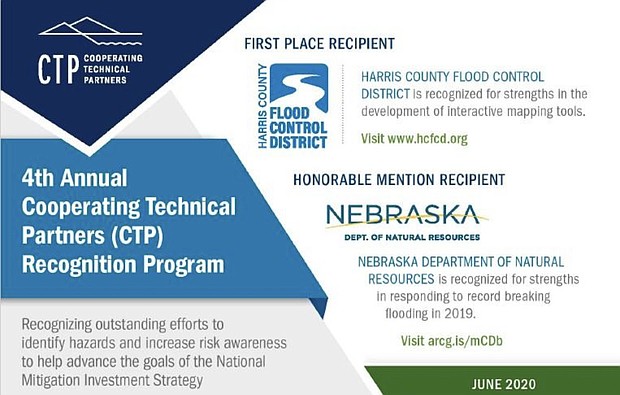 CTP COOPERATING TECHNICAL PARTNERS

4th Annual Cooperating Technical Partners (CTP) Recognition Program

Recognizing outstanding efforts to identify hazards and increase risk awareness to help advance the goals of the National Mitigation Investment Strategy

FIRST PLACE RECIPIENT

HARRIS COUNTY FLOOD CONTROL DISTRICT

HARRIS COUNTY FLOOD CONTROL DISTRICT is recognized for strengths in the development of interactive mapping tools.

Visit www.hcfcd.org

HONORABLE MENTION RECIPIENT

NEBRASKA DEPT. OF NATURAL RESOURCES

NEBRASKA DEPARTMENT OF NATURAL RESOURCES is recognized for strengths in responding to record breaking flooding in 2019.

Visit arcg.is/mCDb

JUNE 2020